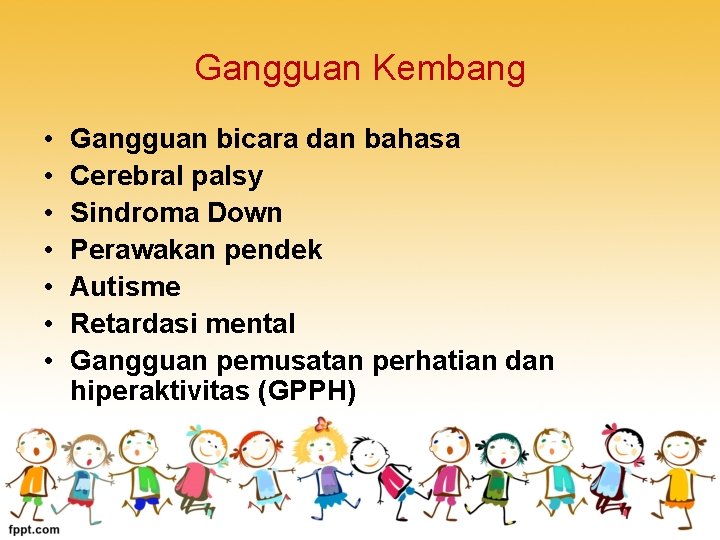 Gangguan Kembang

• Gangguan bicara dan bahasa
• Cerebral palsy
• Sindroma Down
• Perawakan pendek
• Autisme
• Retardasi mental
• Gangguan pemusatan perhatian dan hiperaktivitas (GPPH)

fppt.com